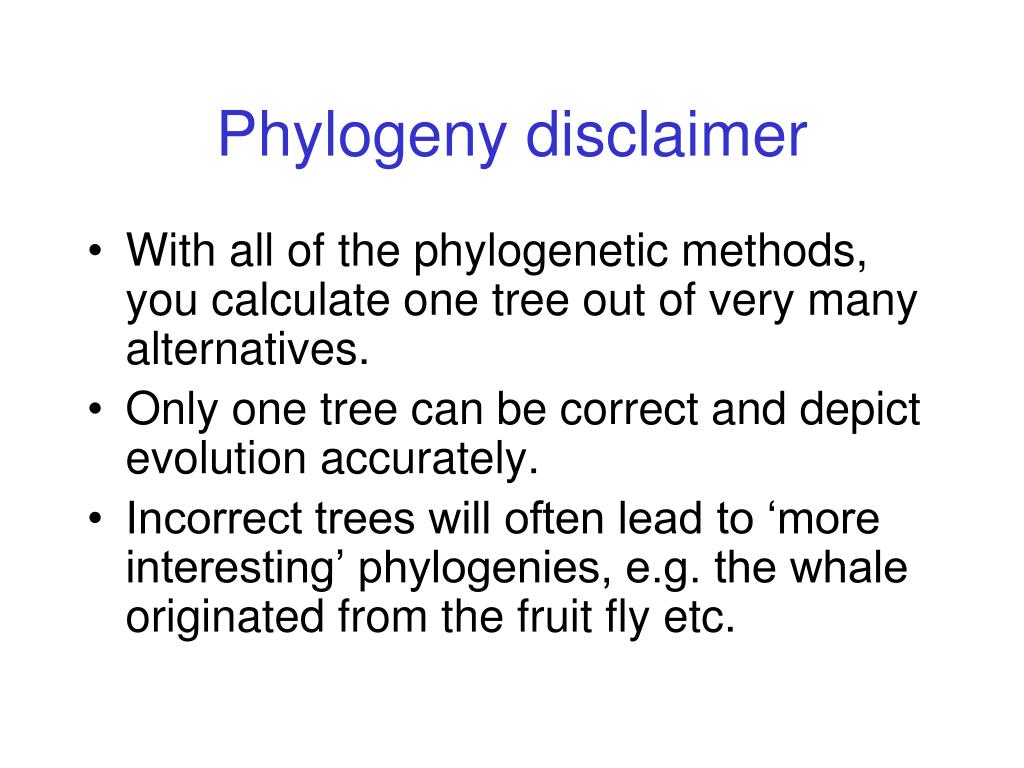 Phylogeny disclaimer

• With all of the phylogenetic methods, you calculate one tree out of very many alternatives.
• Only one tree can be correct and depict evolution accurately.
• Incorrect trees will often lead to ‘more interesting’ phylogenies, e.g. the whale originated from the fruit fly etc.